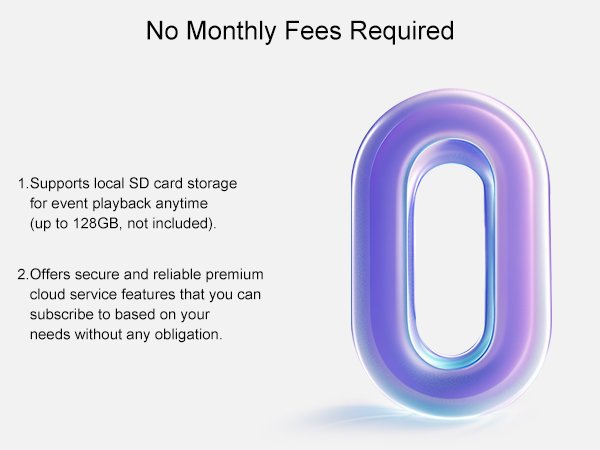 No Monthly Fees Required

1.Supports local SD card storage for event playback anytime (up to 128GB, not included).

2.Offers secure and reliable premium cloud service features that you can subscribe to based on your needs without any obligation.

0